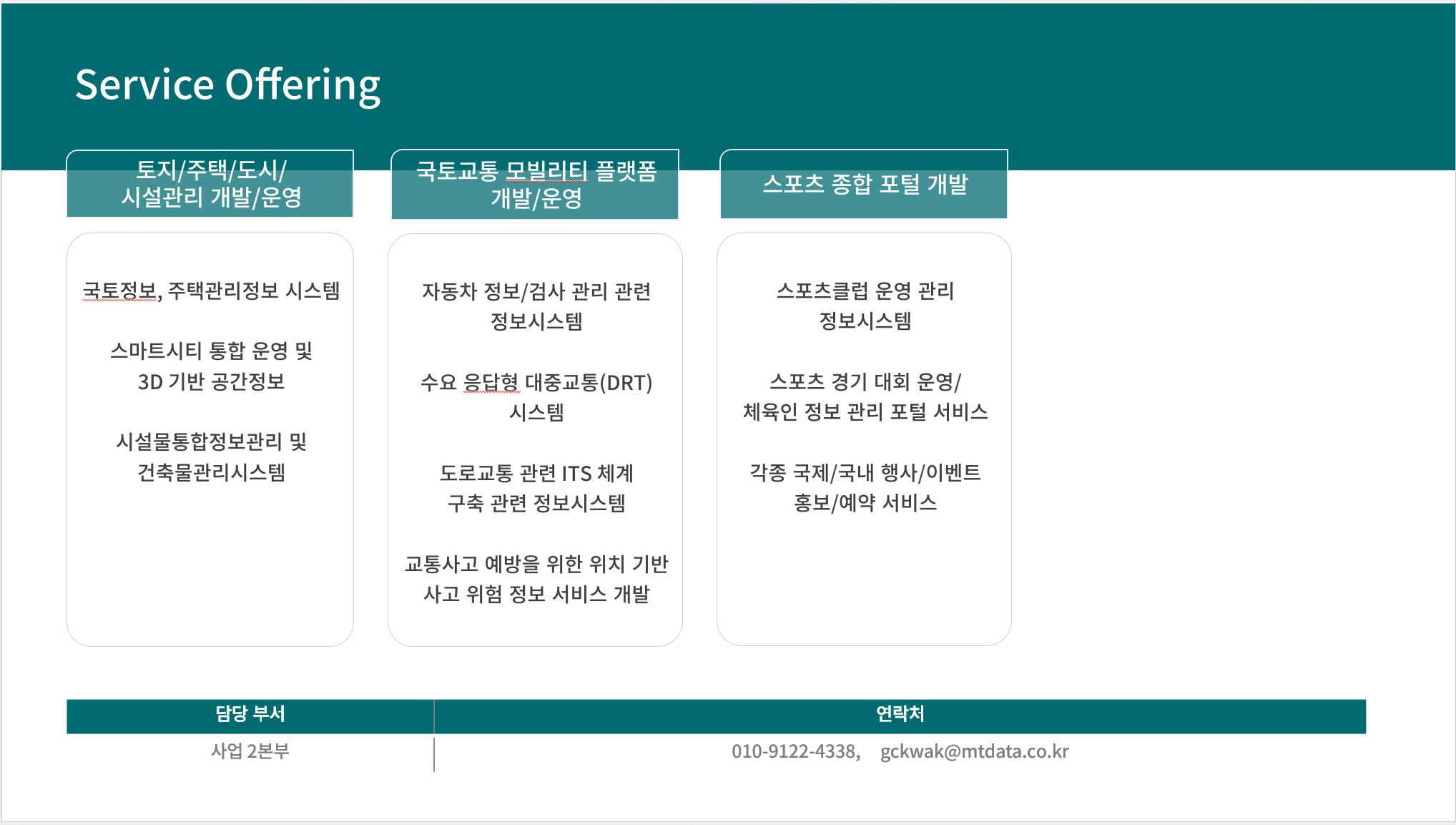 Service Offering

토지/주택/도시/
시설관리 개발/운영

국토정보, 주택관리정보 시스템

스마트시티 통합 운영 및
3D 기반 공간정보

시설물통합정보관리 및
건축물관리시스템

국토교통 모빌리티 플랫폼
개발/운영

자동차 정보/검사 관리 관련
정보시스템

수요 응답형 대중교통(DRT)
시스템

도로교통 관련 ITS 체계
구축 관련 정보시스템

교통사고 예방을 위한 위치 기반
사고 위험 정보 서비스 개발

스포츠 종합 포털 개발

스포츠클럽 운영 관리
정보시스템

스포츠 경기 대회 운영/
체육인 정보 관리 포털 서비스

각종 국제/국내 행사/이벤트
홍보/예약 서비스

| 담당 부서 | 연락처 |
|---|---|
| 사업 2본부 | 010-9122-4338, gckwak@mtdata.co.kr |